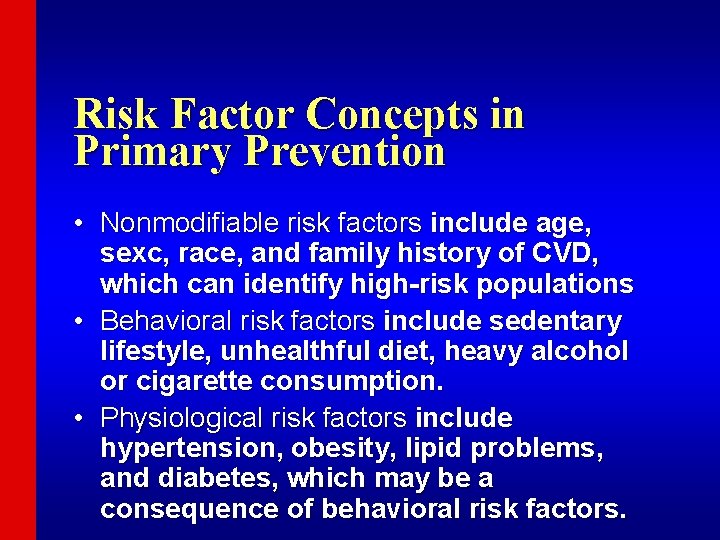 Risk Factor Concepts in Primary Prevention

• Nonmodifiable risk factors include age, sexc, race, and family history of CVD, which can identify high-risk populations

• Behavioral risk factors include sedentary lifestyle, unhealthful diet, heavy alcohol or cigarette consumption.

• Physiological risk factors include hypertension, obesity, lipid problems, and diabetes, which may be a consequence of behavioral risk factors.